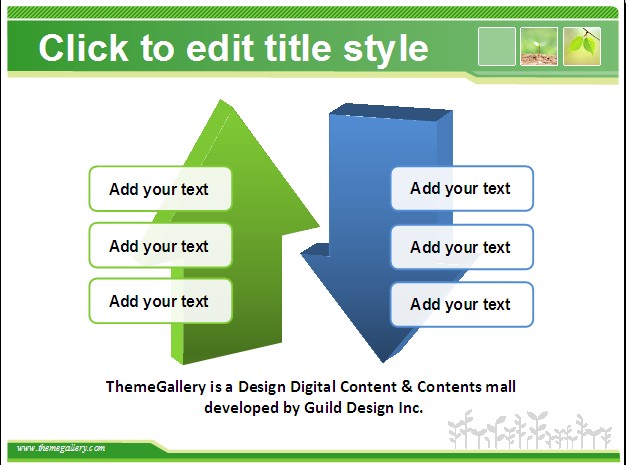 Click to edit title style

Add your text

Add your text

Add your text

Add your text

Add your text

Add your text

ThemeGallery is a Design Digital Content & Contents mall developed by Guild Design Inc.

www.themegallery.com